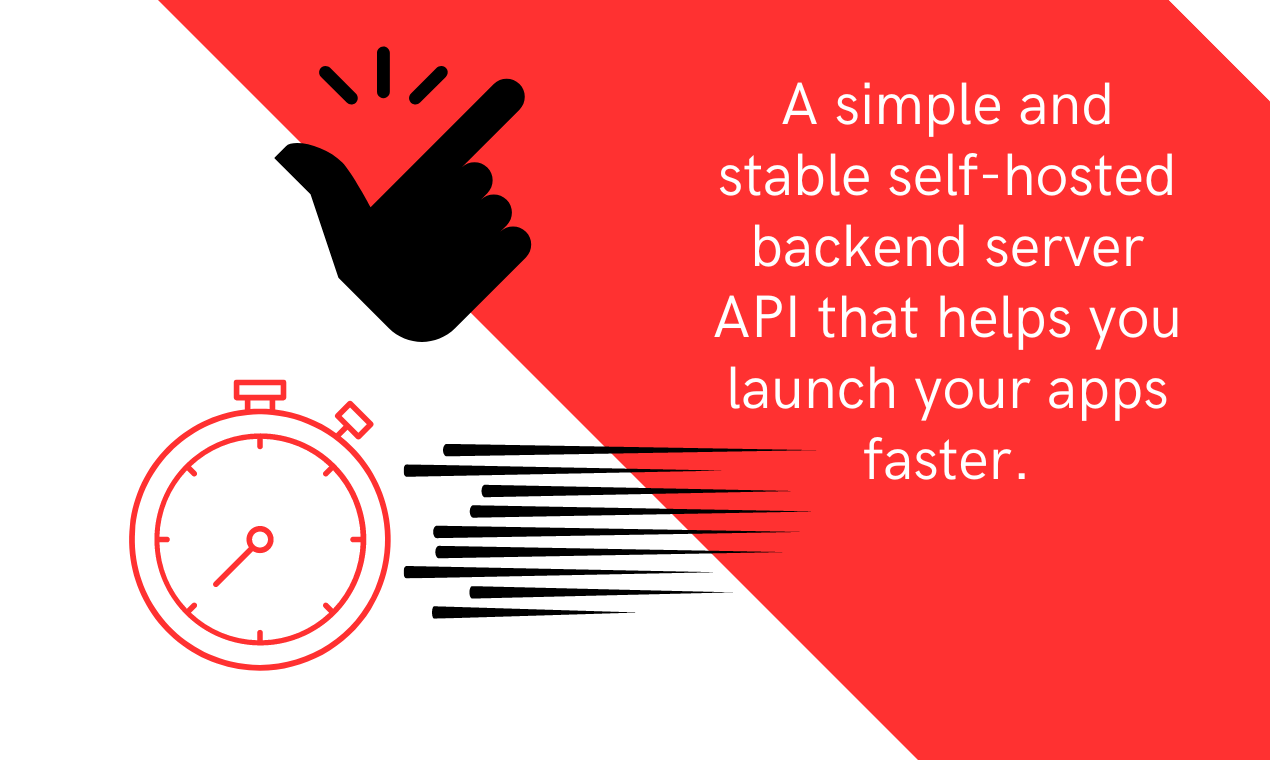 A simple and stable self-hosted backend server API that helps you launch your apps faster.